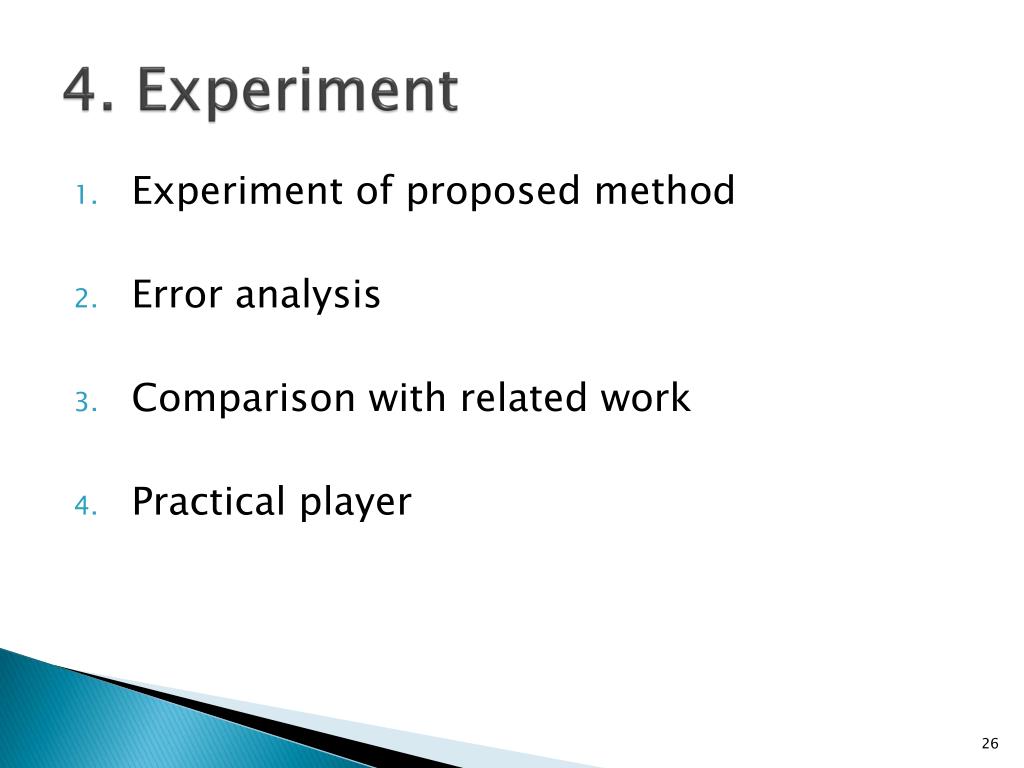 4. Experiment

1. Experiment of proposed method

2. Error analysis

3. Comparison with related work

4. Practical player

26